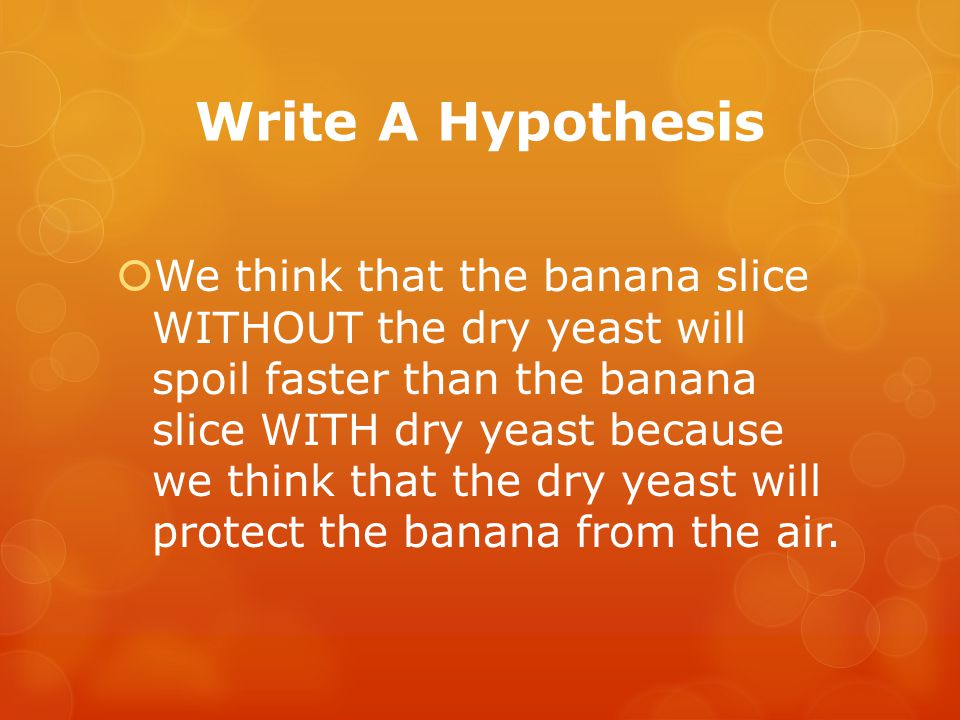 Write A Hypothesis

We think that the banana slice WITHOUT the dry yeast will spoil faster than the banana slice WITH dry yeast because we think that the dry yeast will protect the banana from the air.